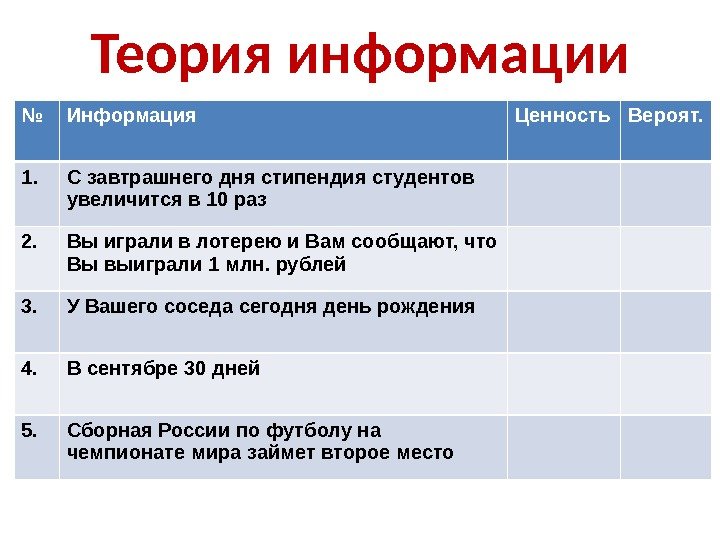 Теория информации

| № | Информация | Ценность | Вероят. |
|---|---|---|---|
| 1. | С завтрашнего дня стипендия студентов увеличится в 10 раз | | |
| 2. | Вы играли в лотерею и Вам сообщают, что Вы выиграли 1 млн. рублей | | |
| 3. | У Вашего соседа сегодня день рождения | | |
| 4. | В сентябре 30 дней | | |
| 5. | Сборная России по футболу на чемпионате мира займет второе место | | |